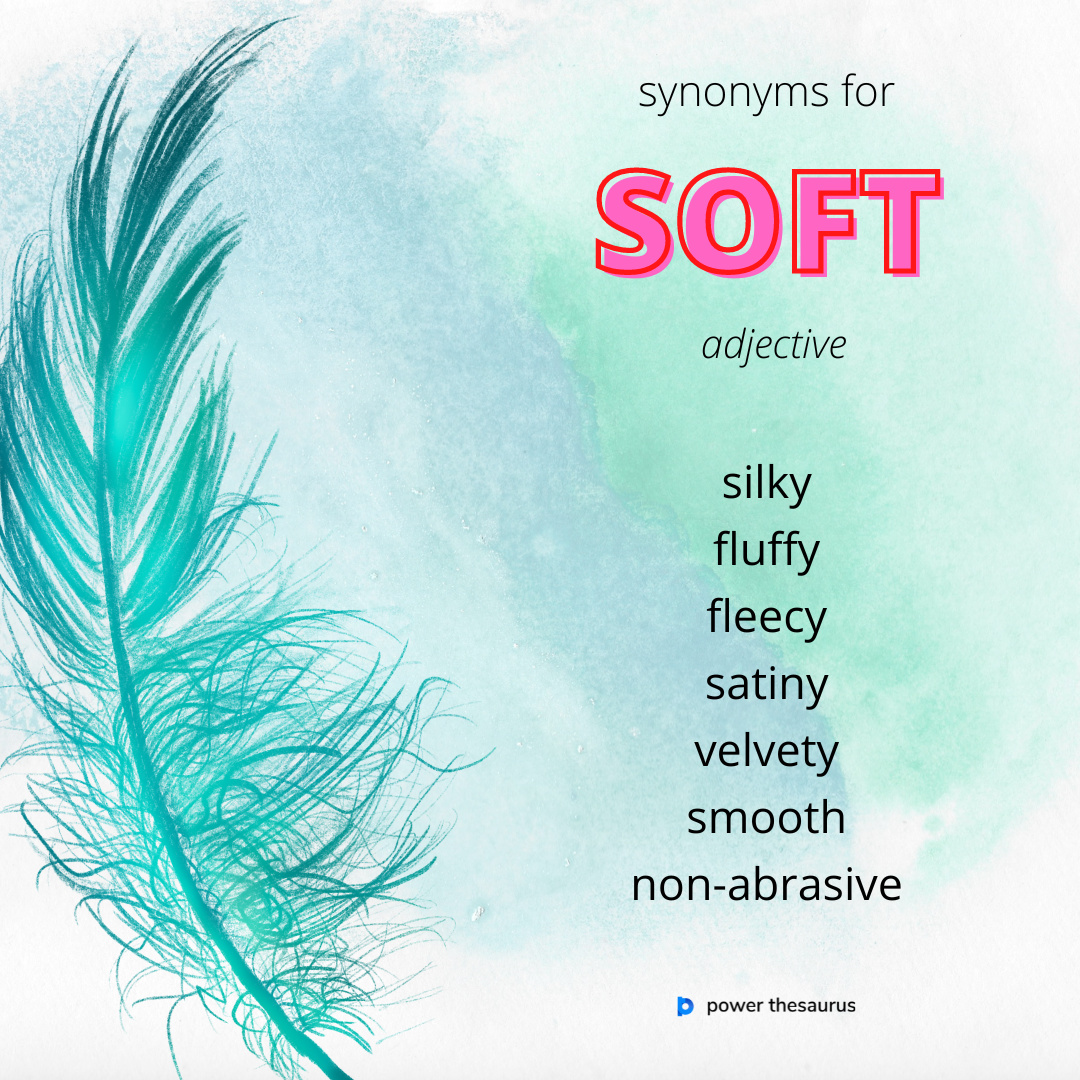 synonyms for

SOFT

adjective

silky
fluffy
fleecy
satiny
velvety
smooth
non-abrasive

power thesaurus